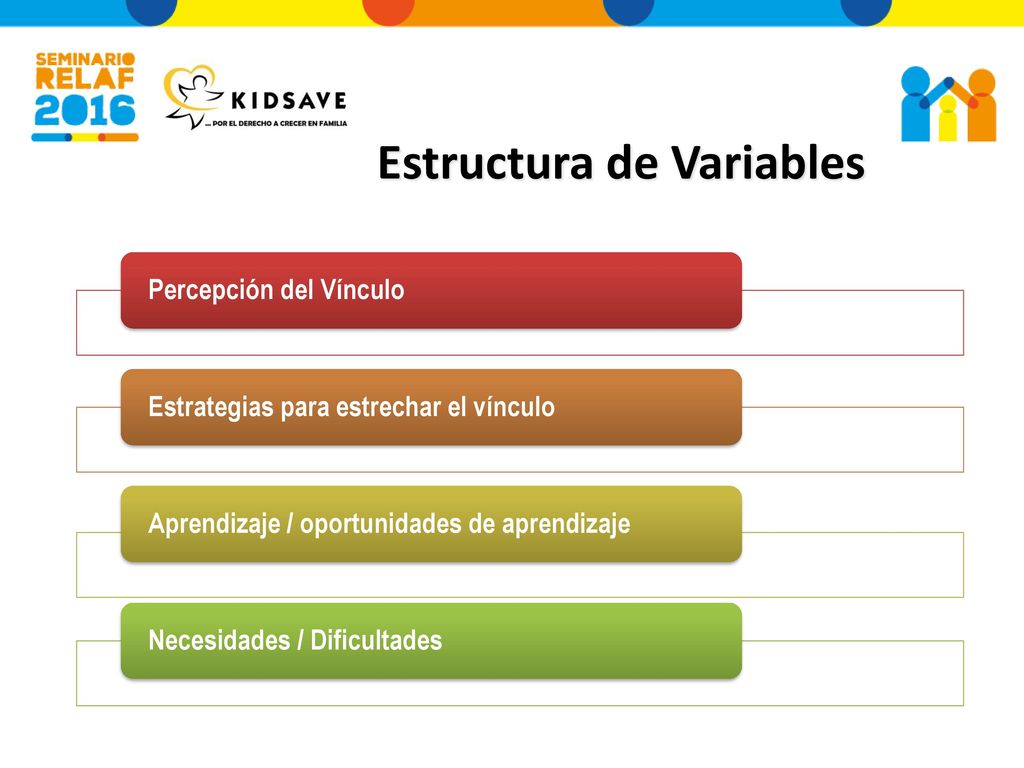 SEMINARIO RELAF 2016

KIDSAVE
... POR EL DERECHO A CRECER EN FAMILIA

Estructura de Variables

Percepción del Vínculo

Estrategias para estrechar el vínculo

Aprendizaje / oportunidades de aprendizaje

Necesidades / Dificultades